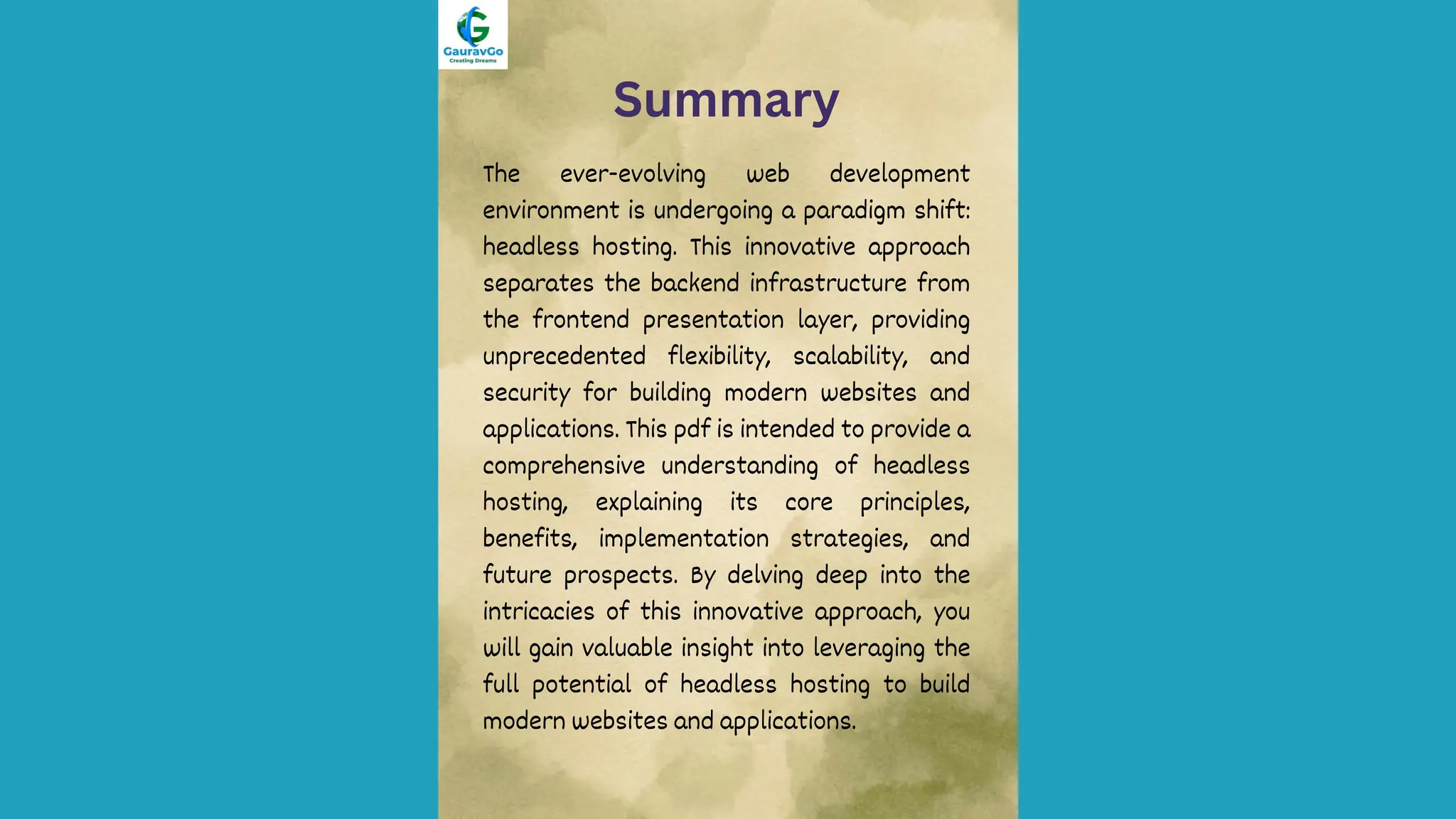 GauravGo
Creating Dreams

Summary

The ever-evolving web development environment is undergoing a paradigm shift: headless hosting. This innovative approach separates the backend infrastructure from the frontend presentation layer, providing unprecedented flexibility, scalability, and security for building modern websites and applications. This pdf is intended to provide a comprehensive understanding of headless hosting, explaining its core principles, benefits, implementation strategies, and future prospects. By delving deep into the intricacies of this innovative approach, you will gain valuable insight into leveraging the full potential of headless hosting to build modern websites and applications.